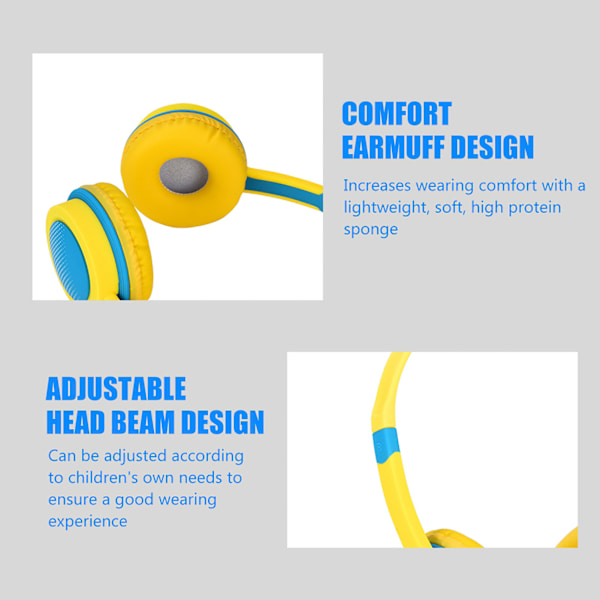 COMFORT EARMUFF DESIGN

Increases wearing comfort with a lightweight, soft, high protein sponge

ADJUSTABLE HEAD BEAM DESIGN

Can be adjusted according to children's own needs to ensure a good wearing experience